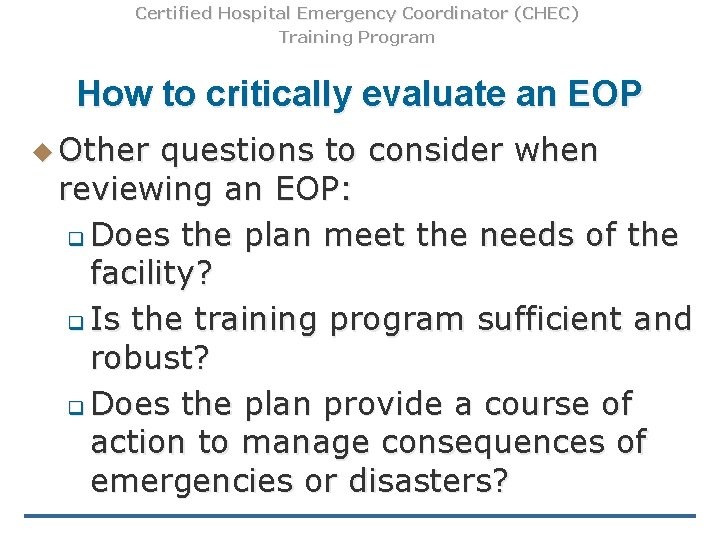 Certified Hospital Emergency Coordinator (CHEC) Training Program

How to critically evaluate an EOP

Other questions to consider when reviewing an EOP:

Does the plan meet the needs of the facility?

Is the training program sufficient and robust?

Does the plan provide a course of action to manage consequences of emergencies or disasters?